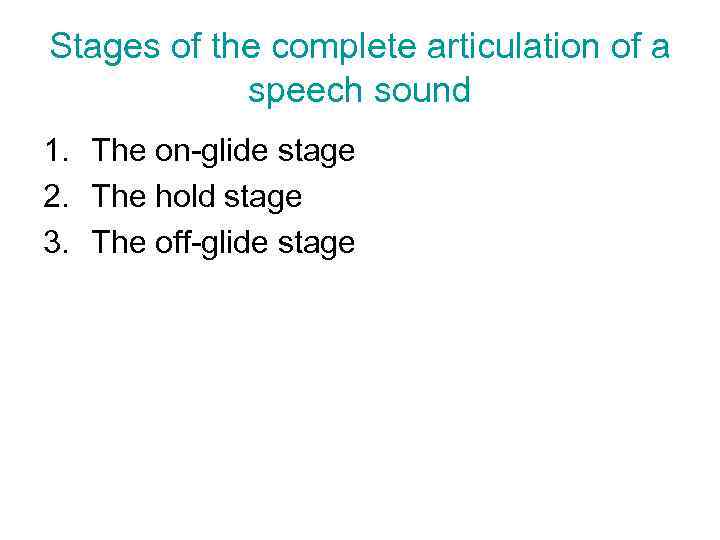 Stages of the complete articulation of a speech sound

1. The on-glide stage
2. The hold stage
3. The off-glide stage